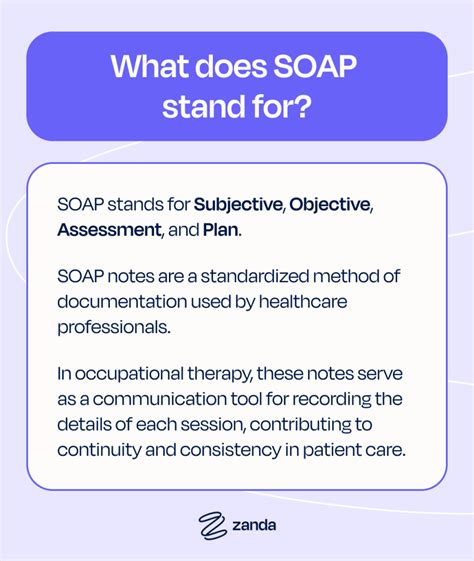 What does SOAP stand for?

SOAP stands for Subjective, Objective, Assessment, and Plan.

SOAP notes are a standardized method of documentation used by healthcare professionals.

In occupational therapy, these notes serve as a communication tool for recording the details of each session, contributing to continuity and consistency in patient care.

zanda